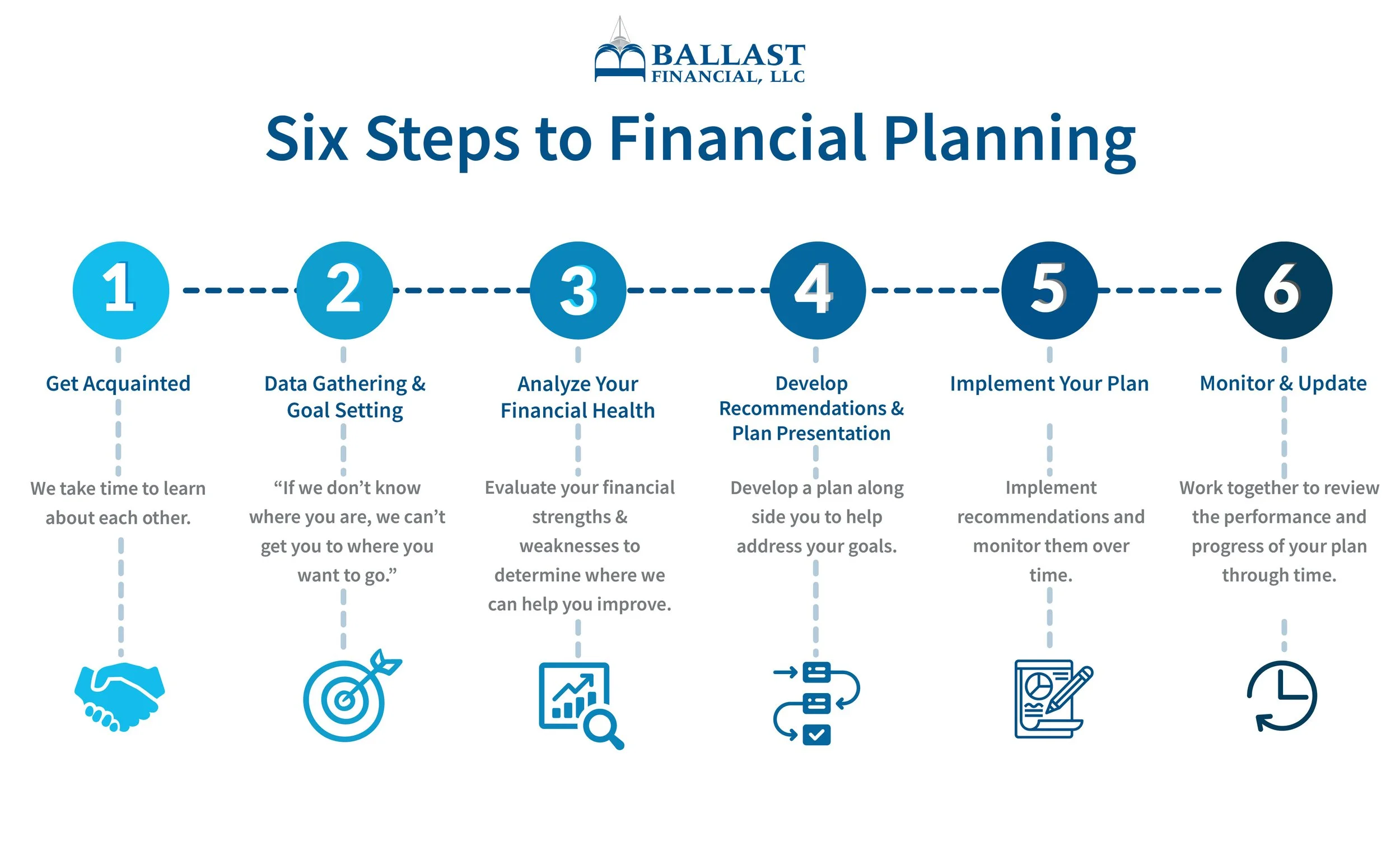 BALLAST FINANCIAL, LLC

Six Steps to Financial Planning

1

Get Acquainted

We take time to learn about each other.

2

Data Gathering & Goal Setting

“If we don’t know where you are, we can’t get you to where you want to go.”

3

Analyze Your Financial Health

Evaluate your financial strengths & weaknesses to determine where we can help you improve.

4

Develop Recommendations & Plan Presentation

Develop a plan along side you to help address your goals.

5

Implement Your Plan

Implement recommendations and monitor them over time.

6

Monitor & Update

Work together to review the performance and progress of your plan through time.